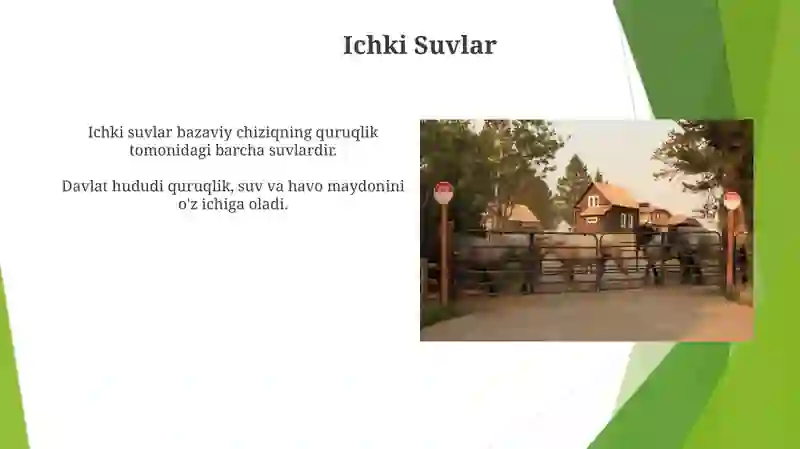 Ichki Suvlar

Ichki suvlar bazaviy chiziqning quruqlik tomonidagi barcha suvlardir.

Davlat hududi quruqlik, suv va havo maydonini o'z ichiga oladi.